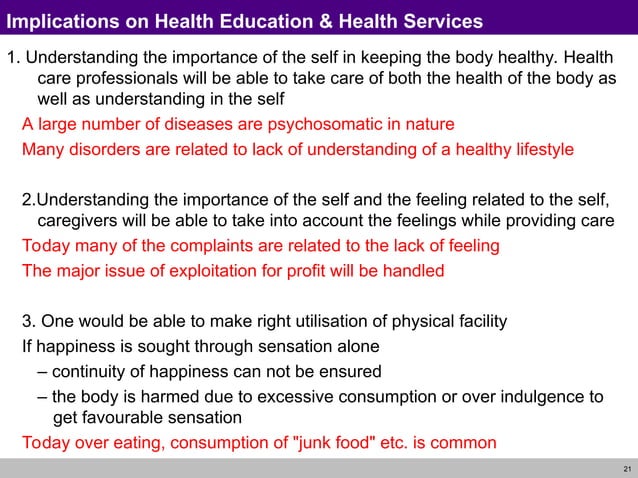 Implications on Health Education & Health Services

1. Understanding the importance of the self in keeping the body healthy. Health care professionals will be able to take care of both the health of the body as well as understanding in the self

A large number of diseases are psychosomatic in nature

Many disorders are related to lack of understanding of a healthy lifestyle

2.Understanding the importance of the self and the feeling related to the self, caregivers will be able to take into account the feelings while providing care

Today many of the complaints are related to the lack of feeling

The major issue of exploitation for profit will be handled

3. One would be able to make right utilisation of physical facility

If happiness is sought through sensation alone

– continuity of happiness can not be ensured

– the body is harmed due to excessive consumption or over indulgence to get favourable sensation

Today over eating, consumption of "junk food" etc. is common

21